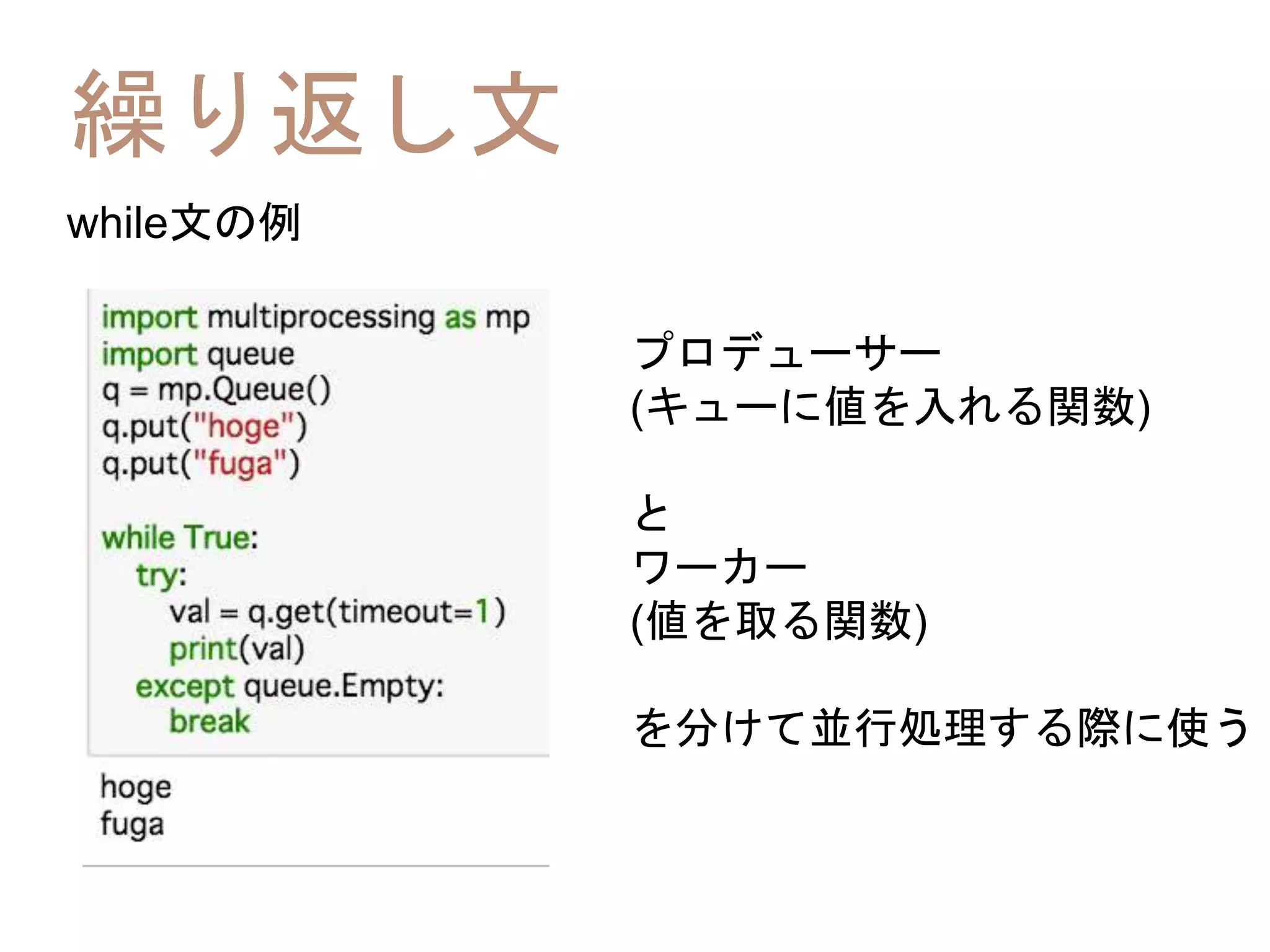 繰り返し文

while文の例

import multiprocessing as mp
import queue
q = mp.Queue()
q.put("hoge")
q.put("fuga")

while True:
    try:
        val = q.get(timeout=1)
        print(val)
    except queue.Empty:
        break

hoge
fuga

プロデューサー
(キューに値を入れる関数)

と
ワーカー
(値を取る関数)

を分けて並行処理する際に使う